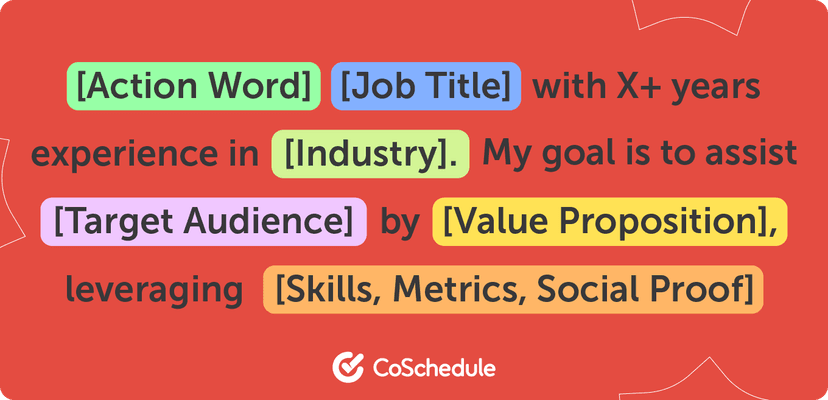 [Action Word] [Job Title] with X+ years experience in [Industry]. My goal is to assist [Target Audience] by [Value Proposition], leveraging [Skills, Metrics, Social Proof]

CoSchedule